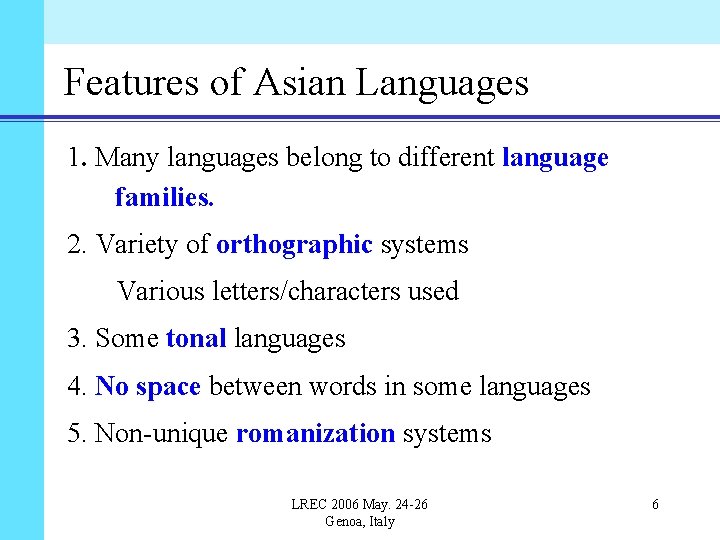 Features of Asian Languages

1. Many languages belong to different language families.

2. Variety of orthographic systems

Various letters/characters used

3. Some tonal languages

4. No space between words in some languages

5. Non-unique romanization systems

LREC 2006 May. 24-26
Genoa, Italy

6